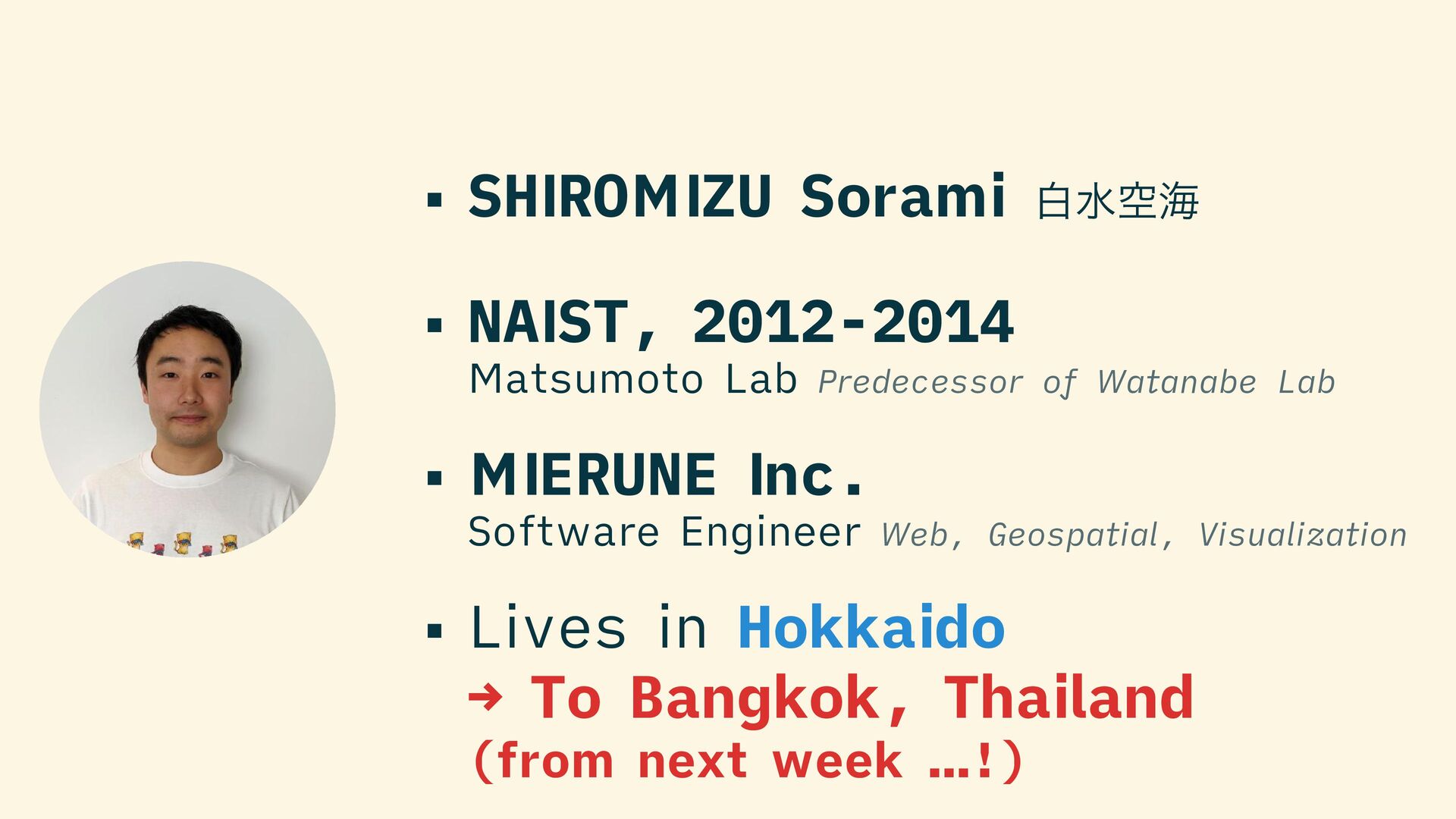 ▪ SHIROMIZU Sorami 白水空海

▪ NAIST, 2012-2014
Matsumoto Lab Predecessor of Watanabe Lab

▪ MIERUNE Inc.
Software Engineer Web, Geospatial, Visualization

▪ Lives in Hokkaido
→ To Bangkok, Thailand
(from next week …!)